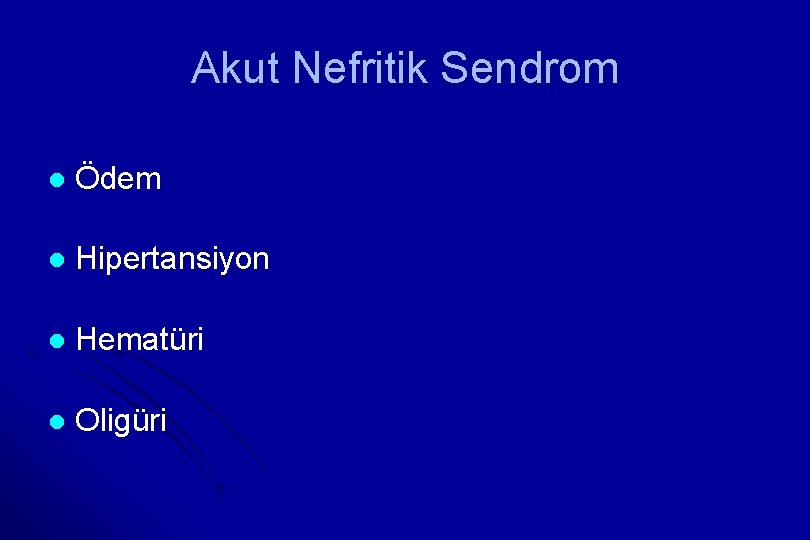 Akut Nefritik Sendrom

- Ödem
- Hipertansiyon
- Hematüri
- Oligüri